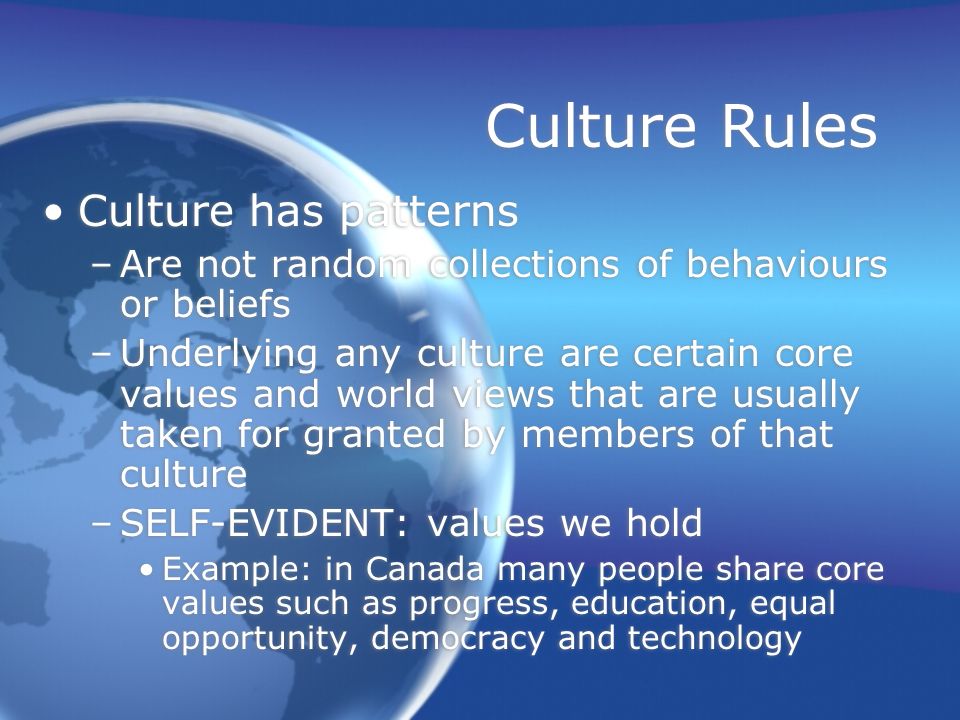 Culture Rules

• Culture has patterns
– Are not random collections of behaviours or beliefs
– Underlying any culture are certain core values and world views that are usually taken for granted by members of that culture
– SELF-EVIDENT: values we hold
• Example: in Canada many people share core values such as progress, education, equal opportunity, democracy and technology